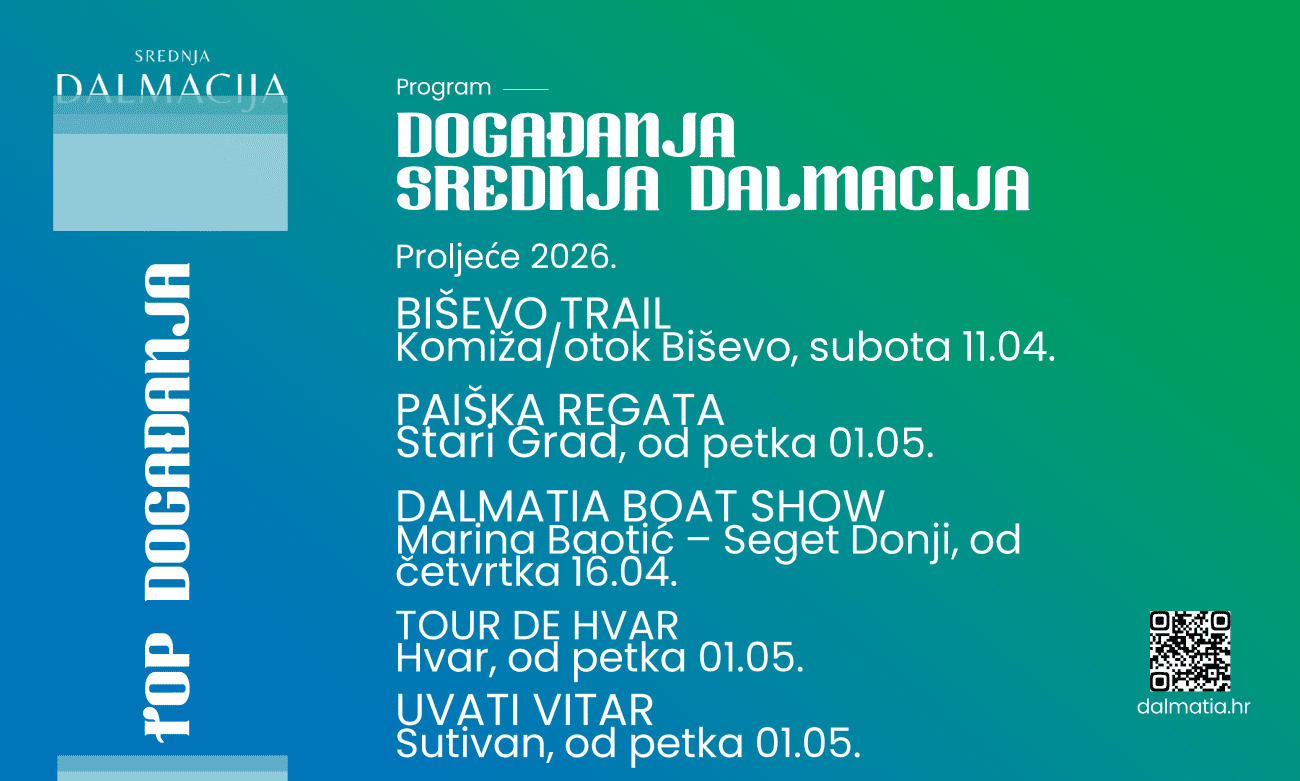 SREDNJA
DALMACIJA

TOP DOGAĐANJA

Program

DOGAĐANJA
SREDNJA DALMACIJA

Proljeće 2026.

BIŠEVO TRAIL
Komiža/otok Biševo, subota 11.04.

PAIŠKA REGATA
Stari Grad, od petka 01.05.

DALMATIA BOAT SHOW
Marina Baotić – Seget Donji, od četvrtka 16.04.

TOUR DE HVAR
Hvar, od petka 01.05.

UVATI VITAR
Sutivan, od petka 01.05.

dalmatia.hr